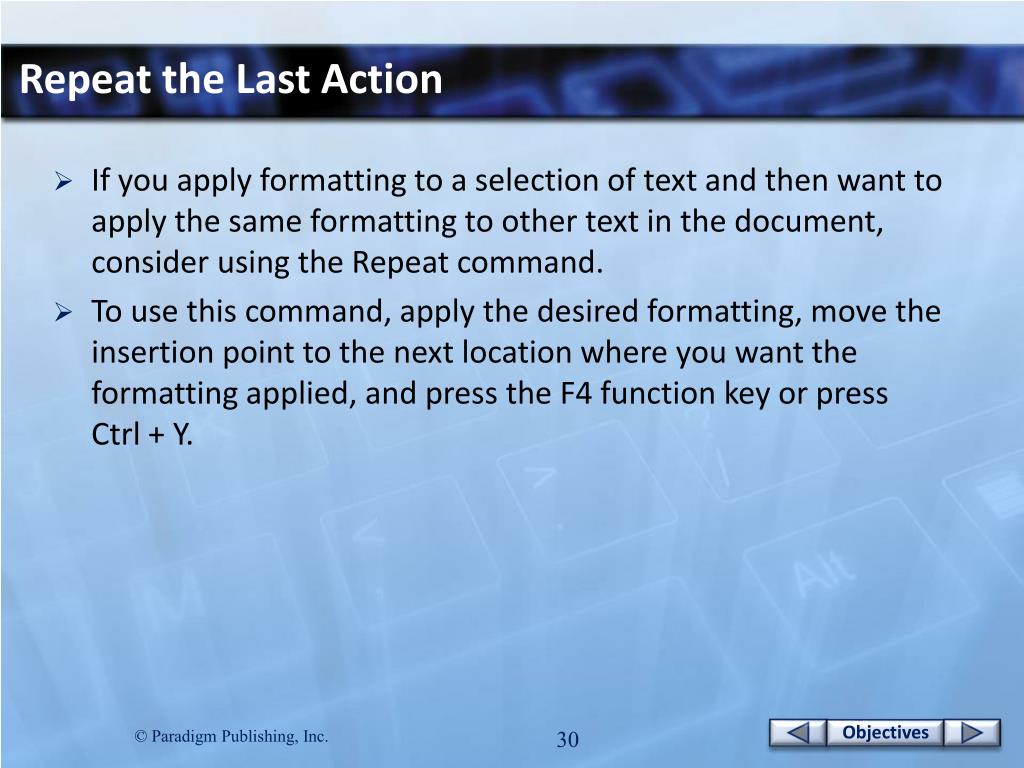 Repeat the Last Action

➢ If you apply formatting to a selection of text and then want to apply the same formatting to other text in the document, consider using the Repeat command.

➢ To use this command, apply the desired formatting, move the insertion point to the next location where you want the formatting applied, and press the F4 function key or press Ctrl + Y.

© Paradigm Publishing, Inc.

30

Objectives